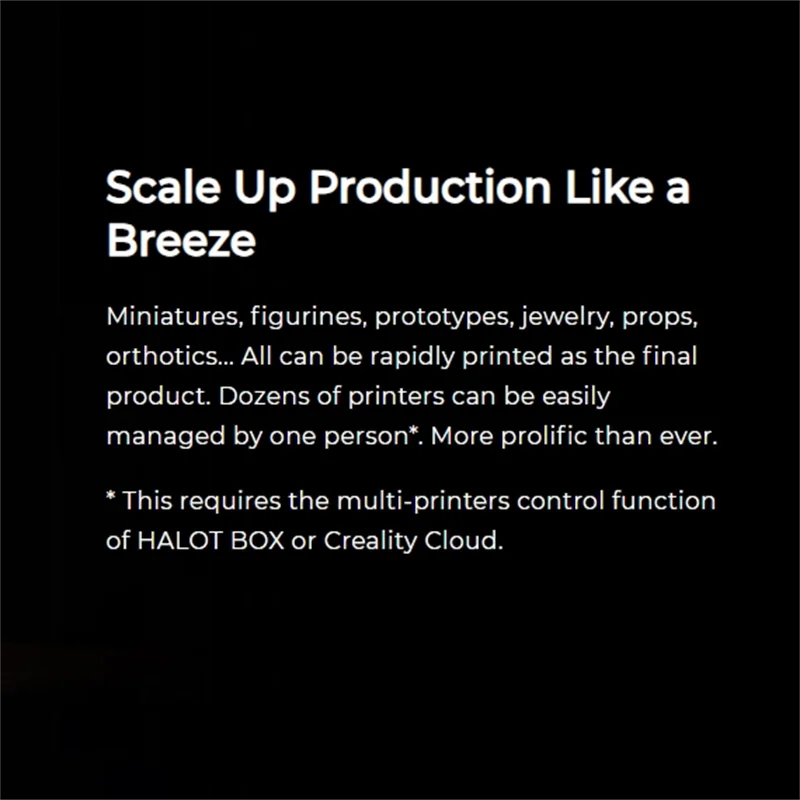 Scale Up Production Like a Breeze

Miniatures, figurines, prototypes, jewelry, props, orthotics... All can be rapidly printed as the final product. Dozens of printers can be easily managed by one person*. More prolific than ever.

* This requires the multi-printers control function of HALOT BOX or Creality Cloud.